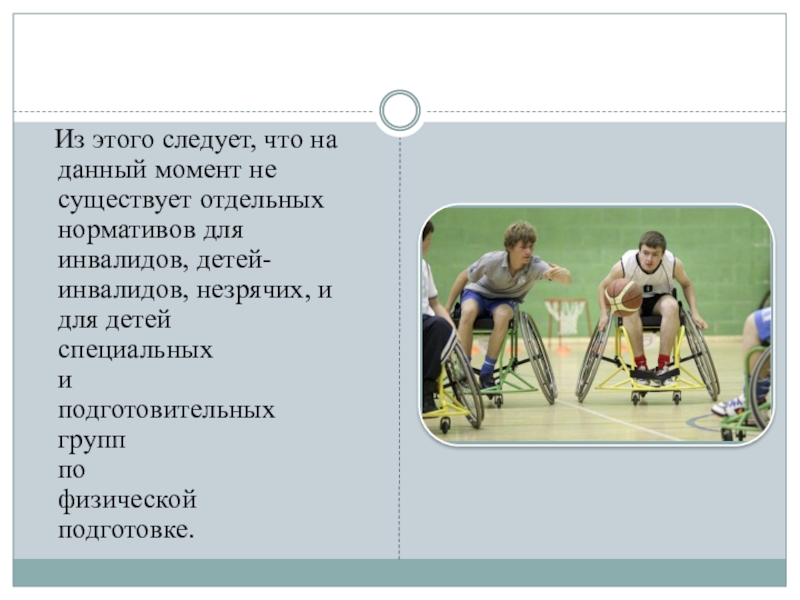 Из этого следует, что на данный момент не существует отдельных нормативов для инвалидов, детей-инвалидов, незрячих, и для детей специальных и подготовительных групп по физической подготовке.